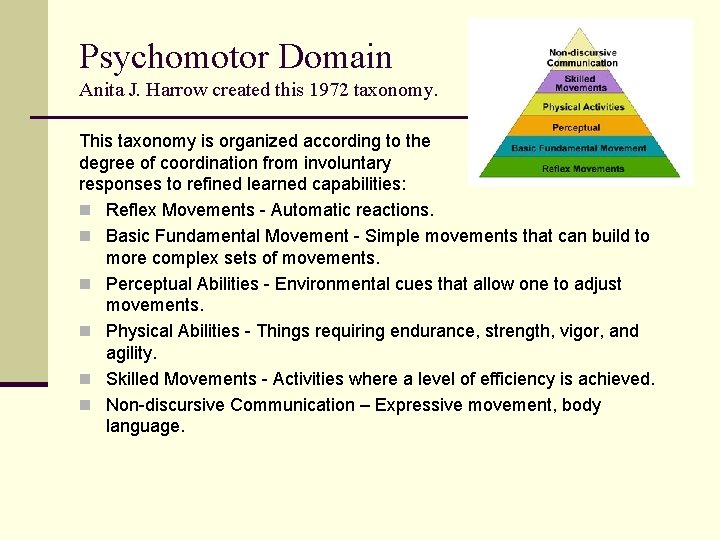 Psychomotor Domain
Anita J. Harrow created this 1972 taxonomy.

Non-discursive Communication
Skilled Movements
Physical Activities
Perceptual
Basic Fundamental Movement
Reflex Movements

This taxonomy is organized according to the degree of coordination from involuntary responses to refined learned capabilities:

Reflex Movements - Automatic reactions.
Basic Fundamental Movement - Simple movements that can build to more complex sets of movements.
Perceptual Abilities - Environmental cues that allow one to adjust movements.
Physical Abilities - Things requiring endurance, strength, vigor, and agility.
Skilled Movements - Activities where a level of efficiency is achieved.
Non-discursive Communication – Expressive movement, body language.